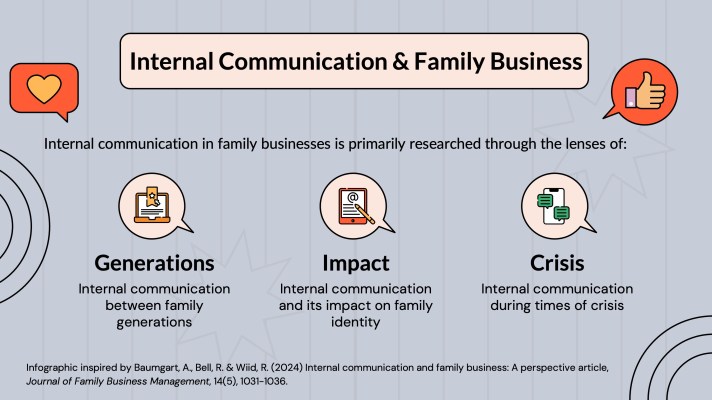 Internal Communication & Family Business

Internal communication in family businesses is primarily researched through the lenses of:

Generations
Internal communication between family generations

Impact
Internal communication and its impact on family identity

Crisis
Internal communication during times of crisis

Infographic inspired by Baumgart, A., Bell, R. & Wiid, R. (2024) Internal communication and family business: A perspective article, Journal of Family Business Management, 14(5), 1031-1036.